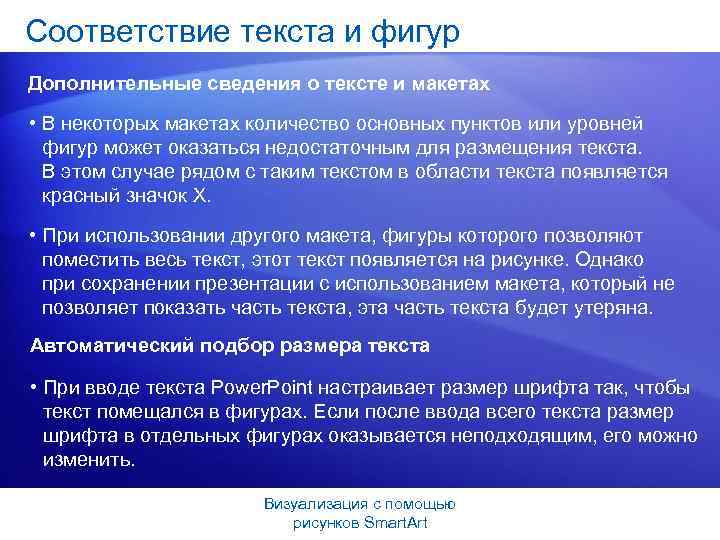 Соответствие текста и фигур

Дополнительные сведения о тексте и макетах

• В некоторых макетах количество основных пунктов или уровней фигур может оказаться недостаточным для размещения текста. В этом случае рядом с таким текстом в области текста появляется красный значок X.

• При использовании другого макета, фигуры которого позволяют поместить весь текст, этот текст появляется на рисунке. Однако при сохранении презентации с использованием макета, который не позволяет показать часть текста, эта часть текста будет утеряна.

Автоматический подбор размера текста

• При вводе текста PowerPoint настраивает размер шрифта так, чтобы текст помещался в фигурах. Если после ввода всего текста размер шрифта в отдельных фигурах оказывается неподходящим, его можно изменить.

Визуализация с помощью рисунков SmartArt